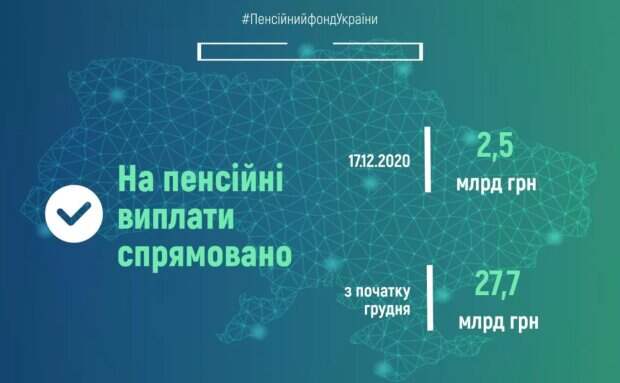 #ПенсійнийфондУкраїни

На пенсійні виплати спрямовано

17.12.2020

2,5
млрд грн

з початку грудня

27,7
млрд грн